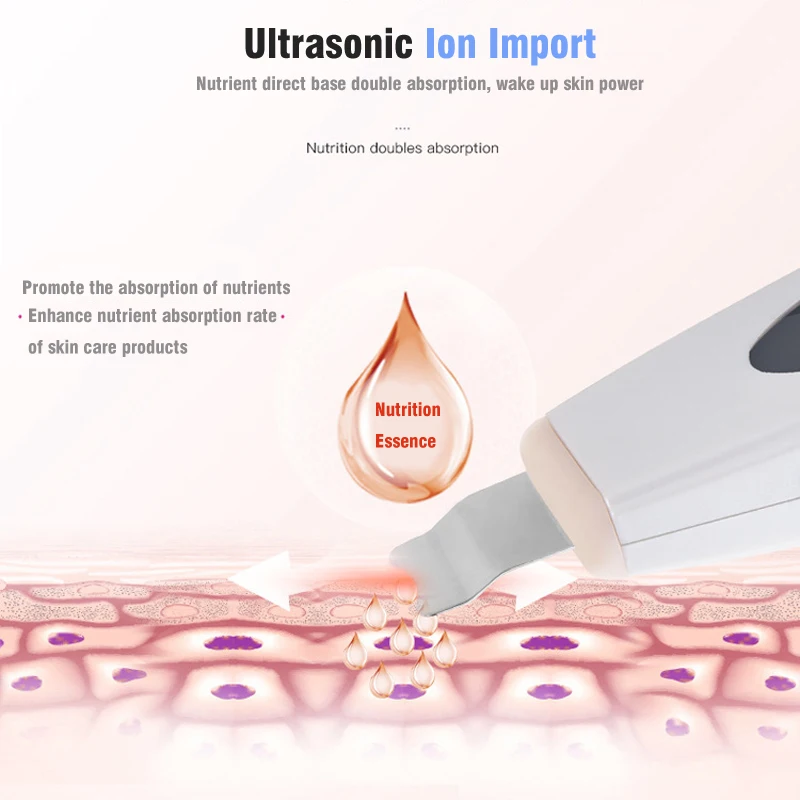 Ultrasonic Ion Import

Nutrient direct base double absorption, wake up skin power

....

Nutrition doubles absorption

Promote the absorption of nutrients
· Enhance nutrient absorption rate ·
of skin care products

Nutrition
Essence